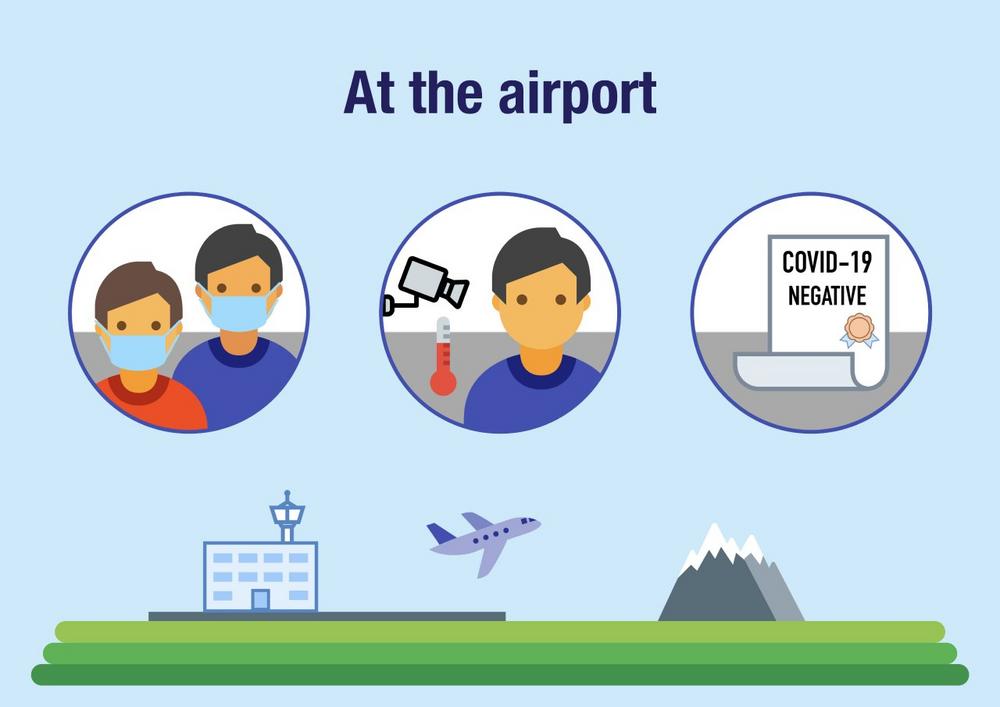 At the airport

COVID-19
NEGATIVE